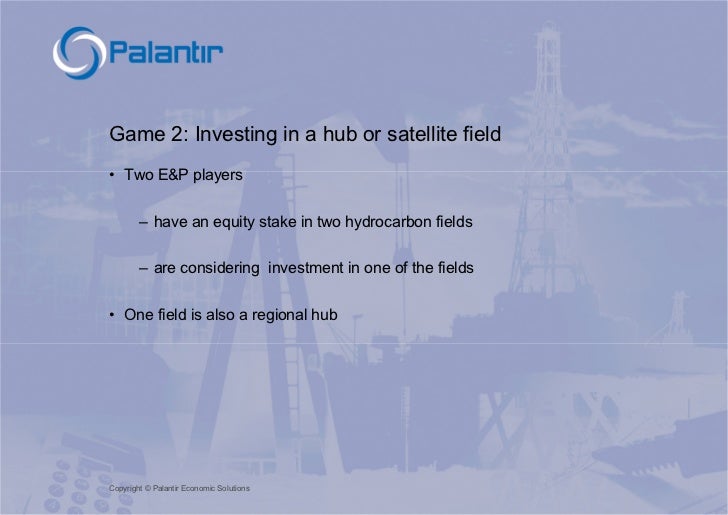 Palantir

Game 2: Investing in a hub or satellite field

• Two E&P players

– have an equity stake in two hydrocarbon fields

– are considering  investment in one of the fields

• One field is also a regional hub

Copyright © Palantir Economic Solutions